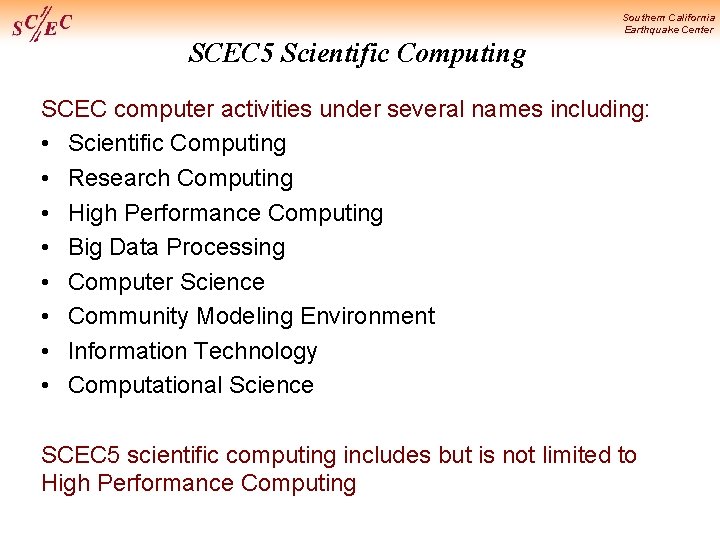 SC/EC

Southern California
Earthquake Center

SCEC5 Scientific Computing

SCEC computer activities under several names including:
• Scientific Computing
• Research Computing
• High Performance Computing
• Big Data Processing
• Computer Science
• Community Modeling Environment
• Information Technology
• Computational Science

SCEC5 scientific computing includes but is not limited to High Performance Computing